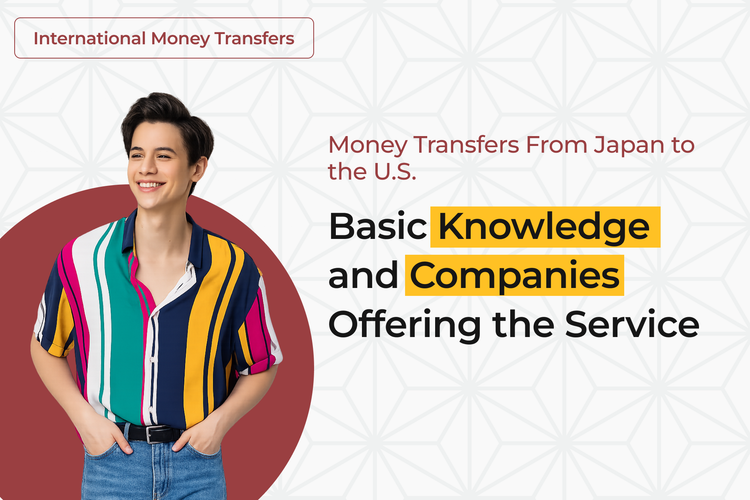 International Money Transfers

Money Transfers From Japan to the U.S.

Basic Knowledge and Companies Offering the Service